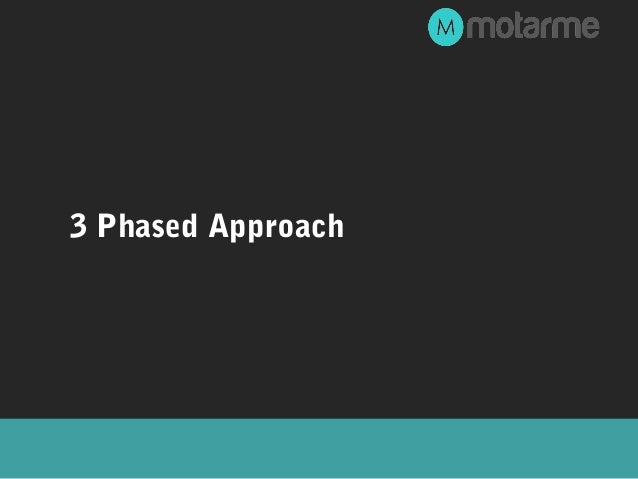 M motarme

3 Phased Approach